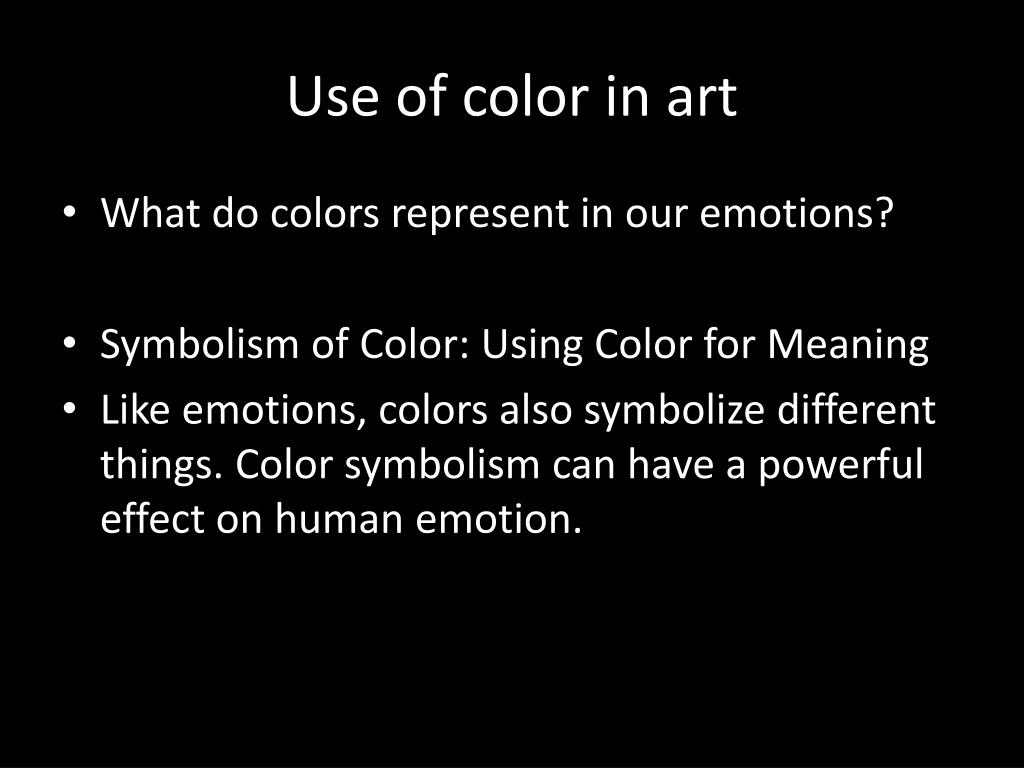 Use of color in art

• What do colors represent in our emotions?

• Symbolism of Color: Using Color for Meaning
• Like emotions, colors also symbolize different things. Color symbolism can have a powerful effect on human emotion.